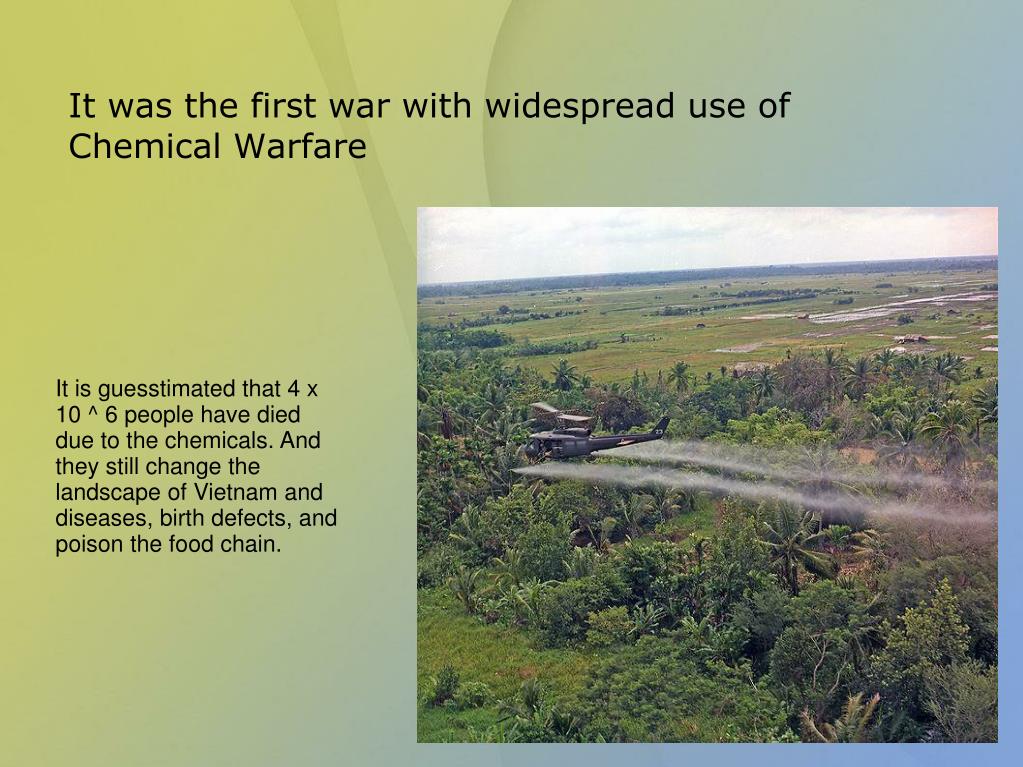 It was the first war with widespread use of Chemical Warfare

It is guesstimated that 4 x 10 ^ 6 people have died due to the chemicals. And they still change the landscape of Vietnam and diseases, birth defects, and poison the food chain.